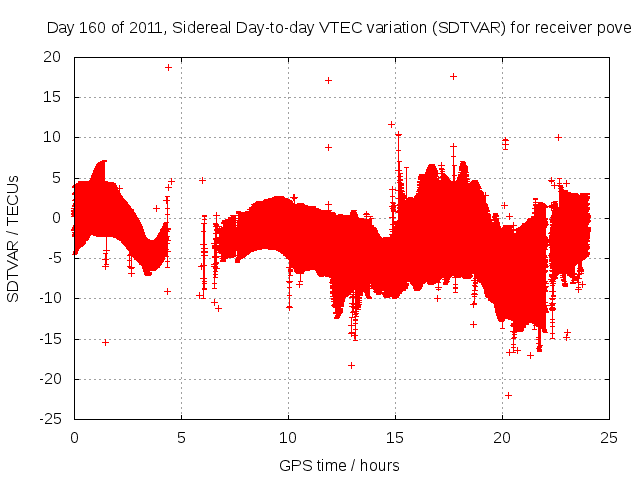 Day 160 of 2011, Sidereal Day-to-day VTEC variation (SDTVAR) for receiver pove

SDTVAR / TECUs

20
15
10
5
0
-5
-10
-15
-20
-25

0
5
10
15
20
25

GPS time / hours